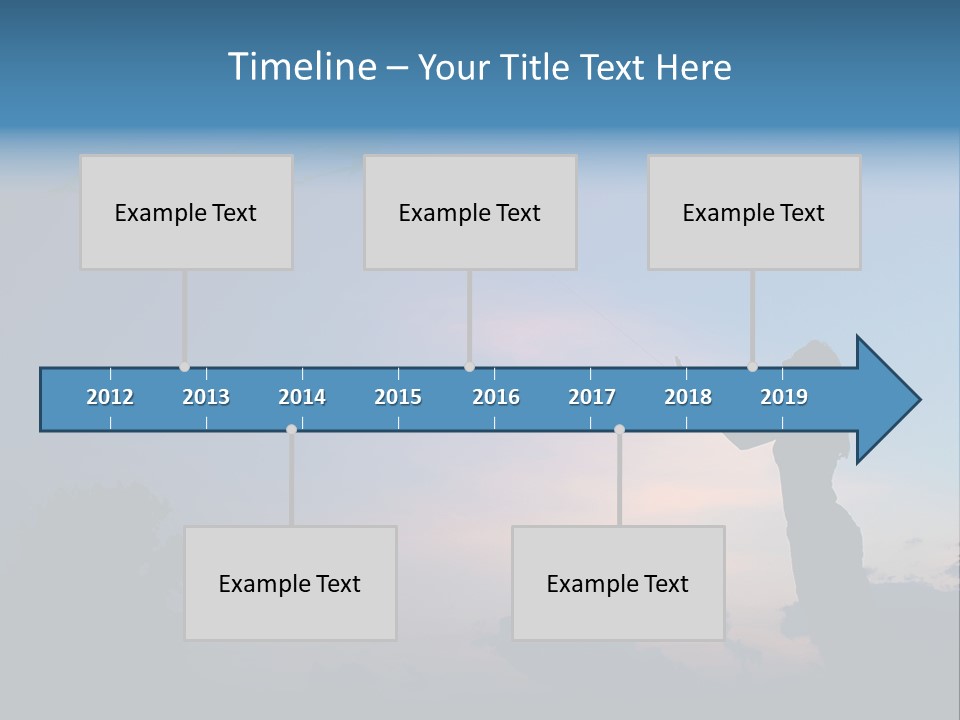 Timeline – Your Title Text Here

Example Text

Example Text

Example Text

2012 2013 2014 2015 2016 2017 2018 2019

Example Text

Example Text